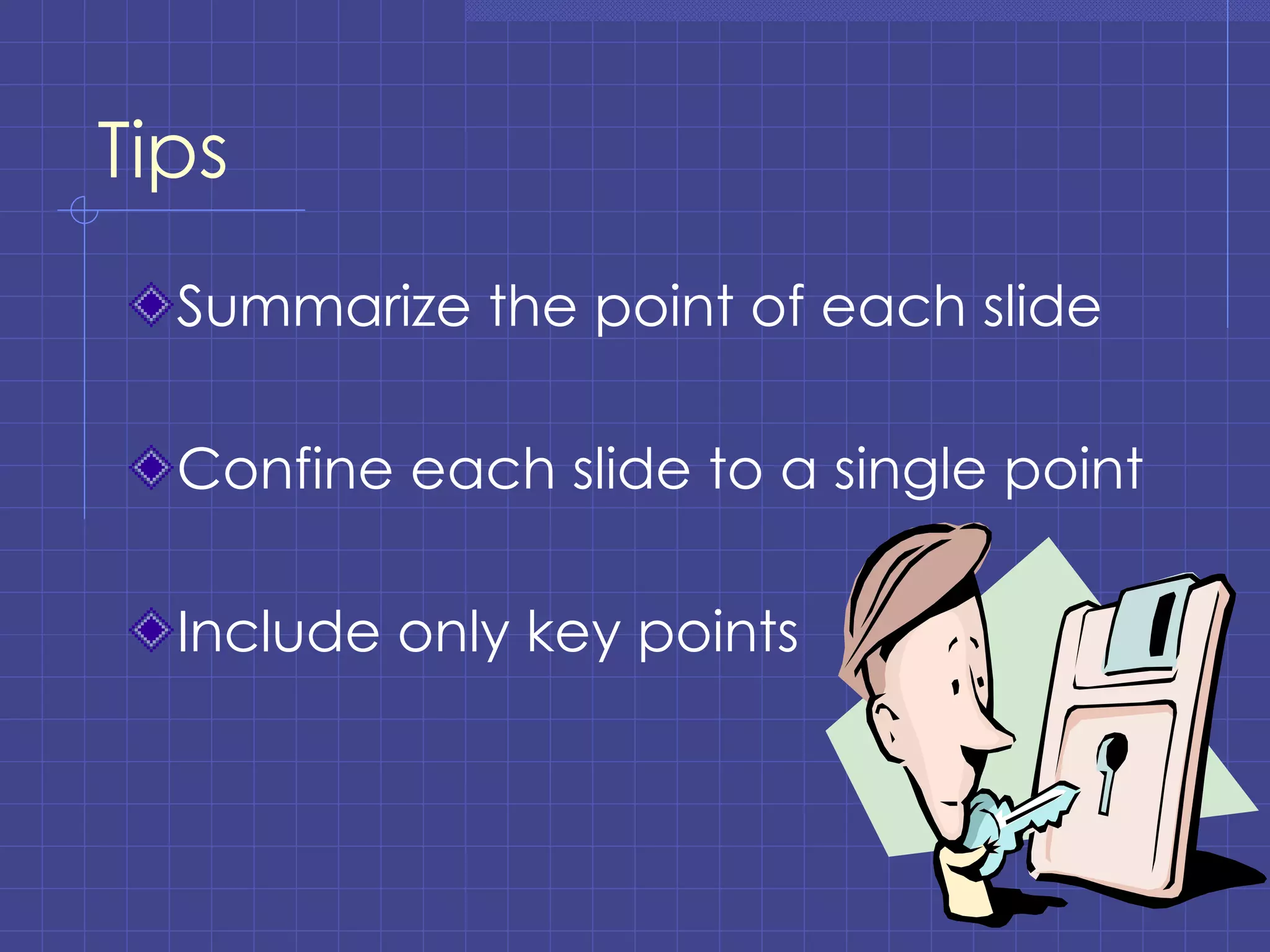 Tips

Summarize the point of each slide

Confine each slide to a single point

Include only key points